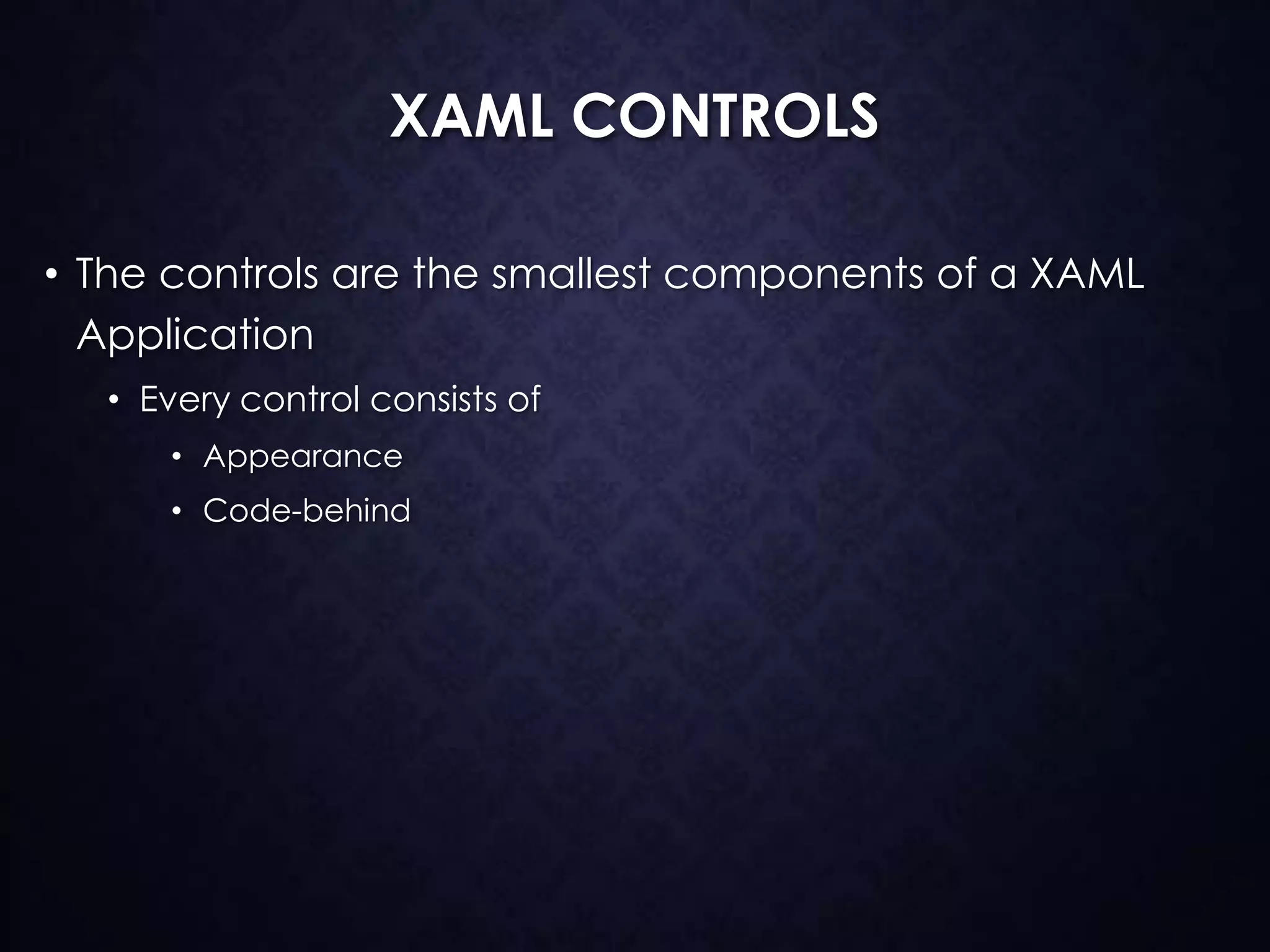 XAML CONTROLS

• The controls are the smallest components of a XAML Application

• Every control consists of

• Appearance

• Code-behind